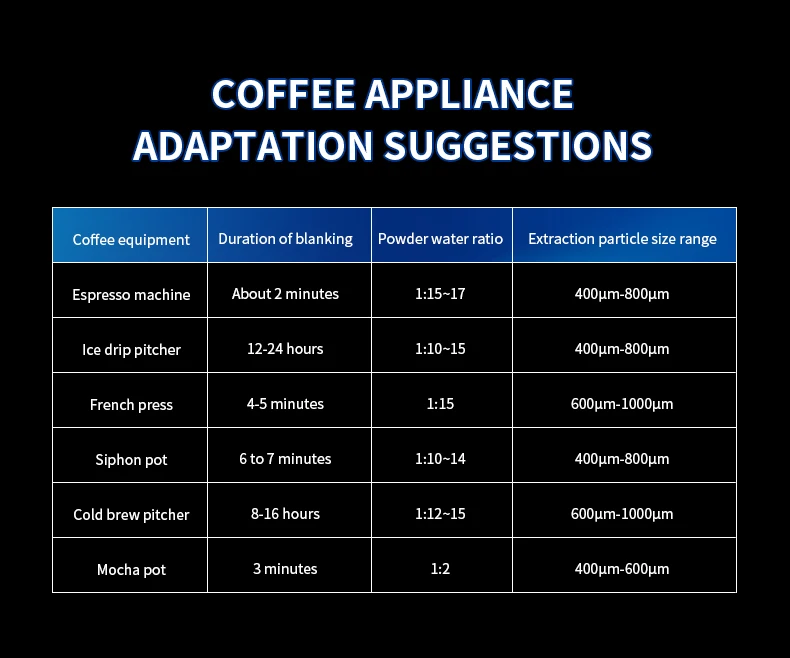 COFFEE APPLIANCE ADAPTATION SUGGESTIONS

| Coffee equipment | Duration of blanking | Powder water ratio | Extraction particle size range |
|---|---|---|---|
| Espresso machine | About 2 minutes | 1:15~17 | 400μm-800μm |
| Ice drip pitcher | 12-24 hours | 1:10~15 | 400μm-800μm |
| French press | 4-5 minutes | 1:15 | 600μm-1000μm |
| Siphon pot | 6 to 7 minutes | 1:10~14 | 400μm-800μm |
| Cold brew pitcher | 8-16 hours | 1:12~15 | 600μm-1000μm |
| Mocha pot | 3 minutes | 1:2 | 400μm-600μm |